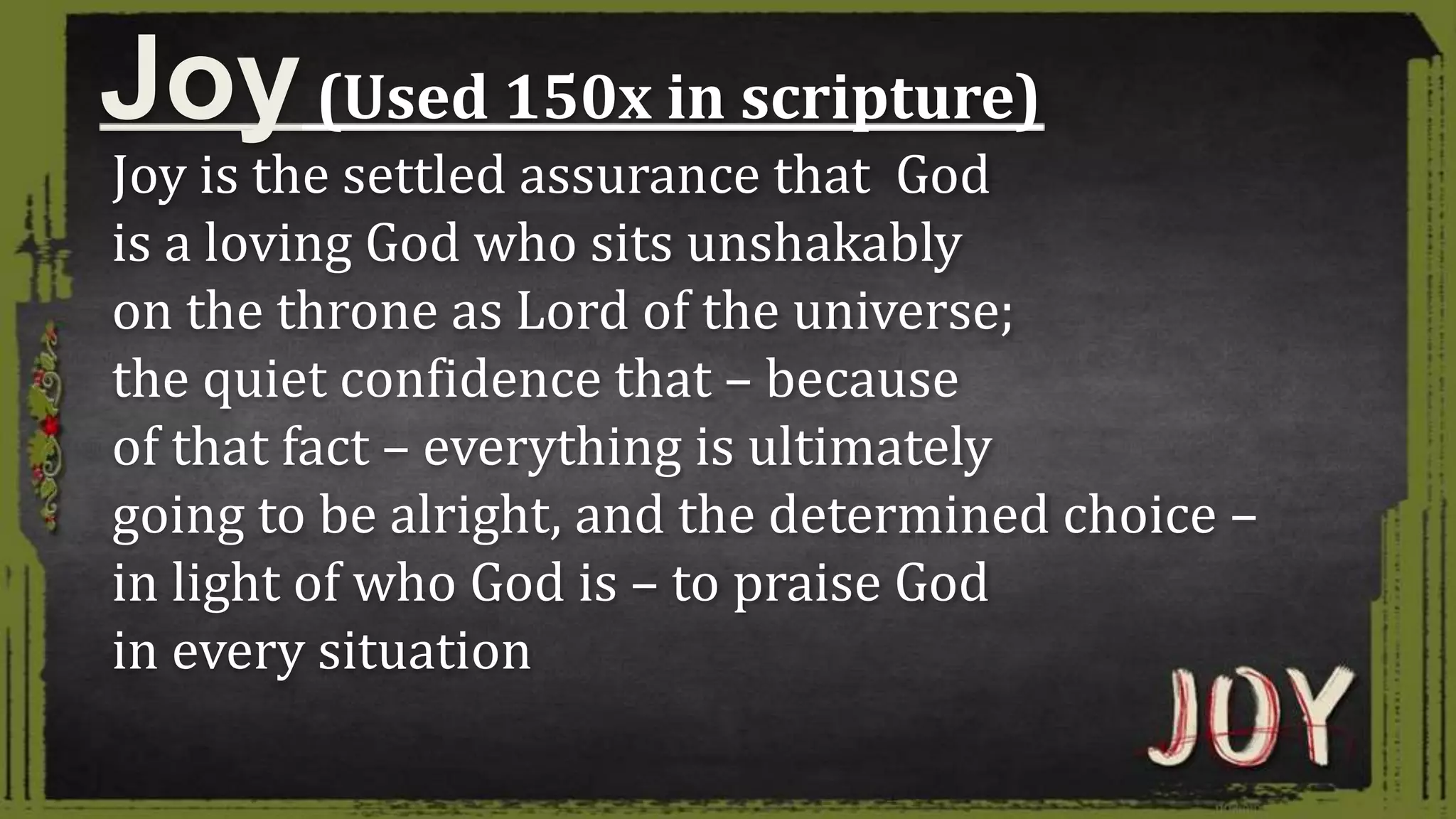 Joy (Used 150x in scripture)

Joy is the settled assurance that God is a loving God who sits unshakably on the throne as Lord of the universe; the quiet confidence that – because of that fact – everything is ultimately going to be alright, and the determined choice – in light of who God is – to praise God in every situation

JOY